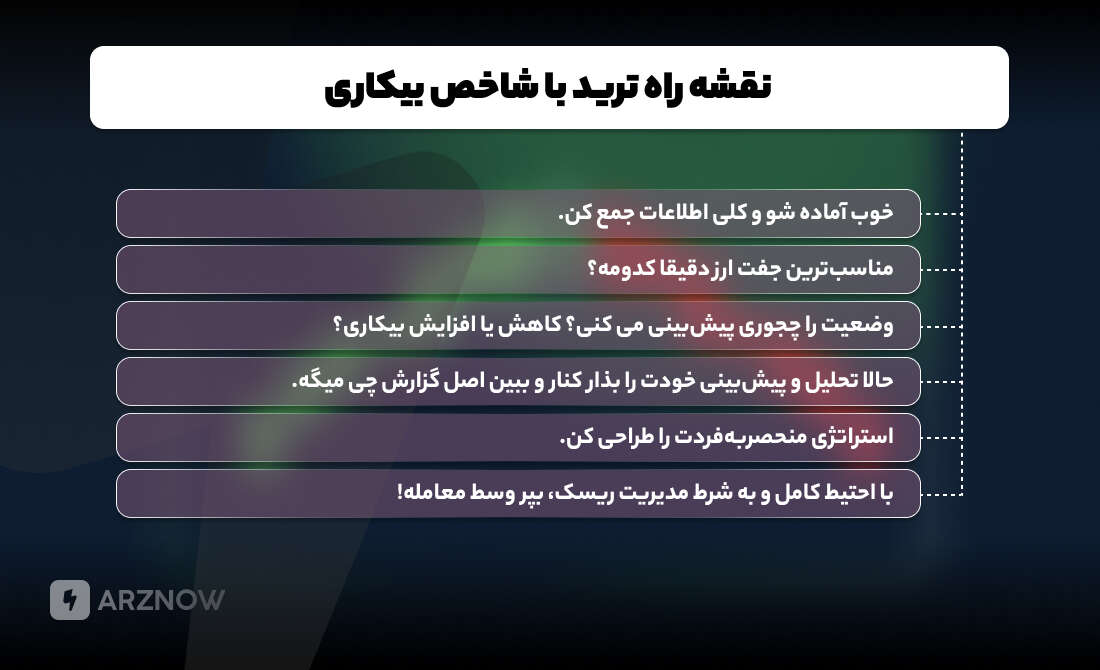 نقشه راه ترید با شاخص بیکاری

خوب آماده شو و کلی اطلاعات جمع کن.

مناسب‌ترین جفت ارز دقیقا کدومه؟

وضعیت را چجوری پیش‌بینی می کنی؟ کاهش یا افزایش بیکاری؟

حالا تحلیل و پیش‌بینی خودت را بذار کنار و ببین اصل گزارش چی میگه.

استراتژی منحصربه‌فردت را طراحی کن.

با احتیط کامل و به شرط مدیریت ریسک، بپر وسط معامله!

ARZNOW